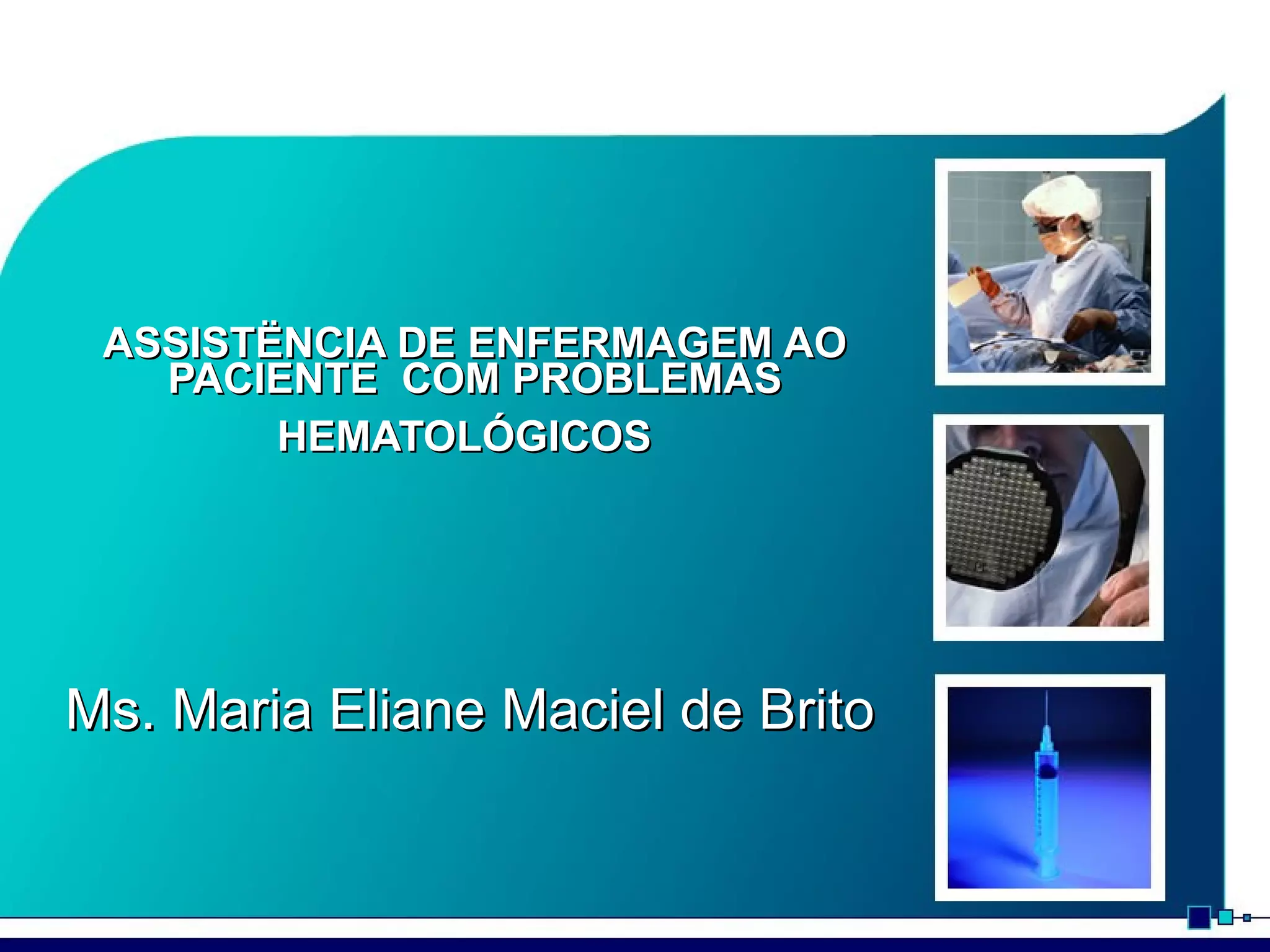 ASSISTËNCIA DE ENFERMAGEM AO PACIENTE  COM PROBLEMAS HEMATOLÓGICOS

Ms. Maria Eliane Maciel de Brito